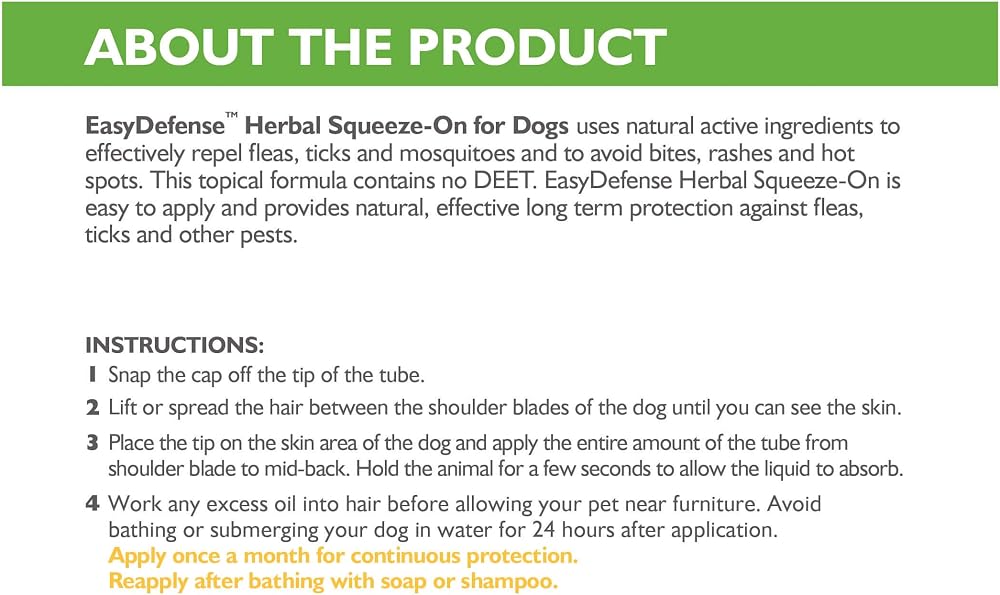 ABOUT THE PRODUCT

EasyDefense™ Herbal Squeeze-On for Dogs uses natural active ingredients to effectively repel fleas, ticks and mosquitoes and to avoid bites, rashes and hot spots. This topical formula contains no DEET. EasyDefense Herbal Squeeze-On is easy to apply and provides natural, effective long term protection against fleas, ticks and other pests.

INSTRUCTIONS:
1 Snap the cap off the tip of the tube.
2 Lift or spread the hair between the shoulder blades of the dog until you can see the skin.
3 Place the tip on the skin area of the dog and apply the entire amount of the tube from shoulder blade to mid-back. Hold the animal for a few seconds to allow the liquid to absorb.
4 Work any excess oil into hair before allowing your pet near furniture. Avoid bathing or submerging your dog in water for 24 hours after application.
Apply once a month for continuous protection.
Reapply after bathing with soap or shampoo.